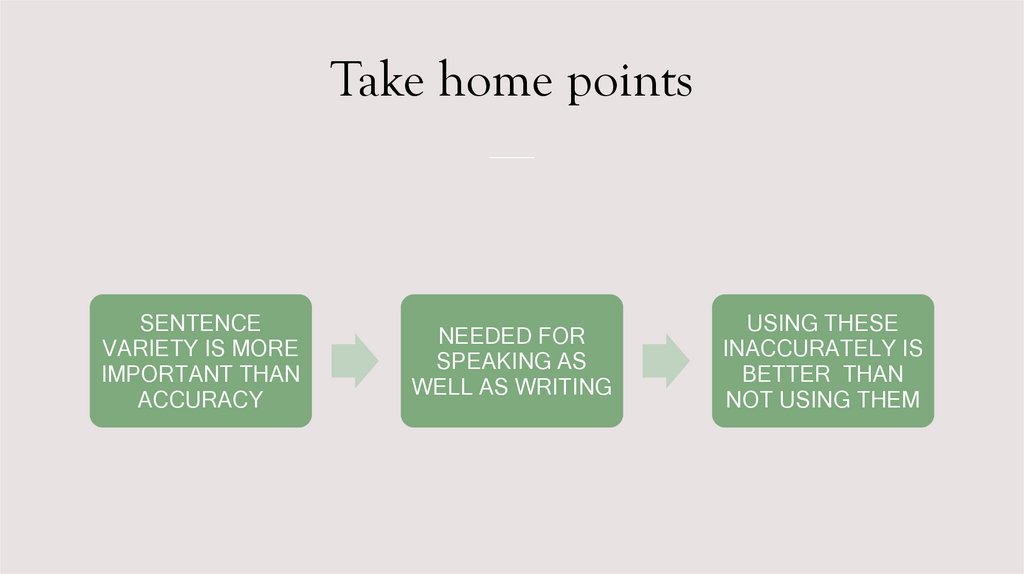 Take home points

SENTENCE VARIETY IS MORE IMPORTANT THAN ACCURACY

NEEDED FOR SPEAKING AS WELL AS WRITING

USING THESE INACCURATELY IS BETTER THAN NOT USING THEM